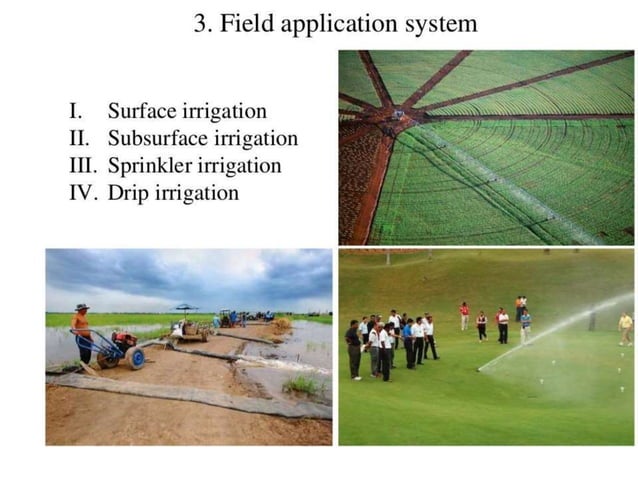 3. Field application system

I. Surface irrigation
II. Subsurface irrigation
III. Sprinkler irrigation
IV. Drip irrigation